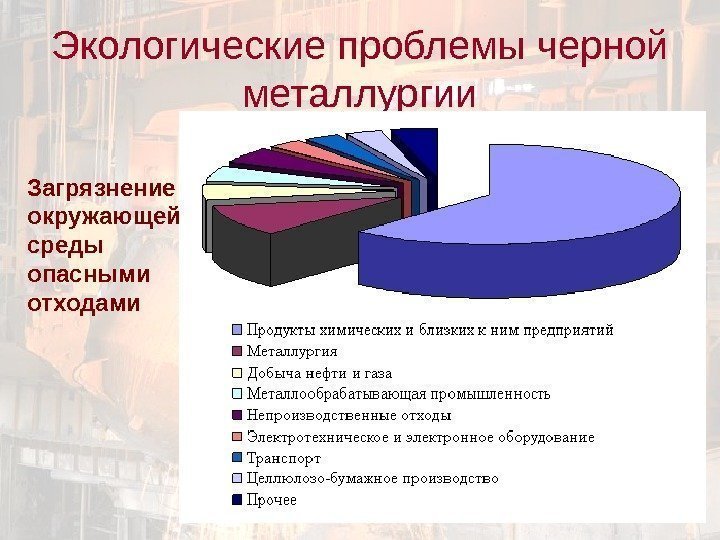 Экологические проблемы черной металлургии

Загрязнение окружающей среды опасными отходами

Продукты химических и близких к ним предприятий
Металлургия
Добыча нефти и газа
Металлообрабатывающая промышленность
Непроизводственные отходы
Электротехническое и электронное оборудование
Транспорт
Целлюлозо-бумажное производство
Прочее